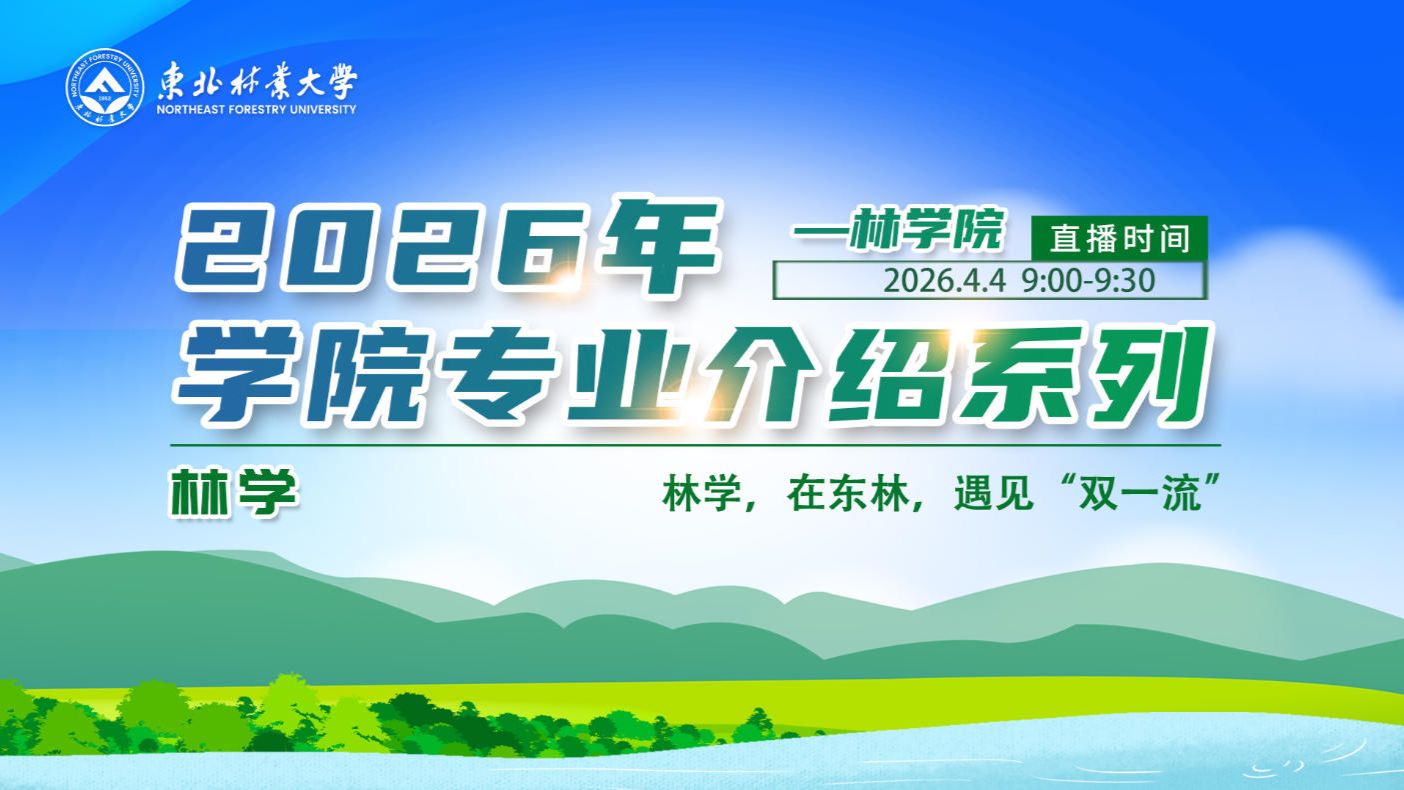 東北林業大學
NORTHEAST FORESTRY UNIVERSITY

2026年
—林学院
直播时间
2026.4.4 9:00-9:30
学院专业介绍系列

林学
林学，在东林，遇见“双一流”